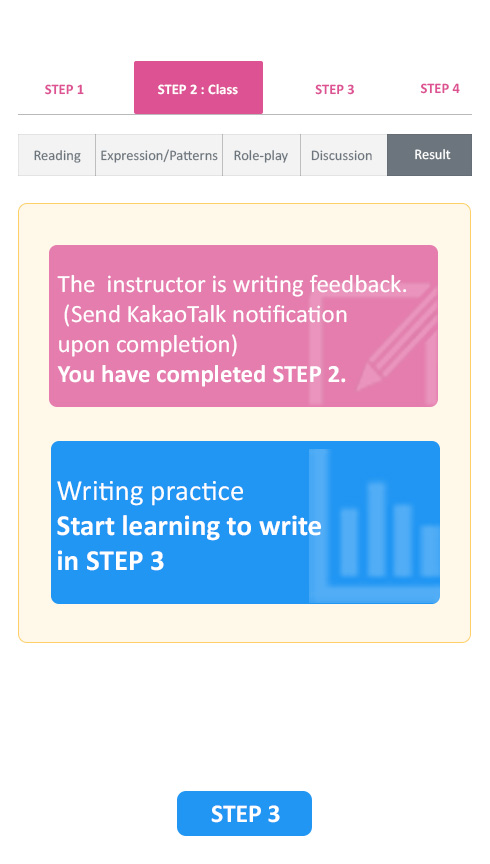 STEP 1
STEP 2 : Class
STEP 3
STEP 4

Reading
Expression/Patterns
Role-play
Discussion
Result

The instructor is writing feedback. (Send KakaoTalk notification upon completion)
You have completed STEP 2.

Writing practice
Start learning to write in STEP 3

STEP 3